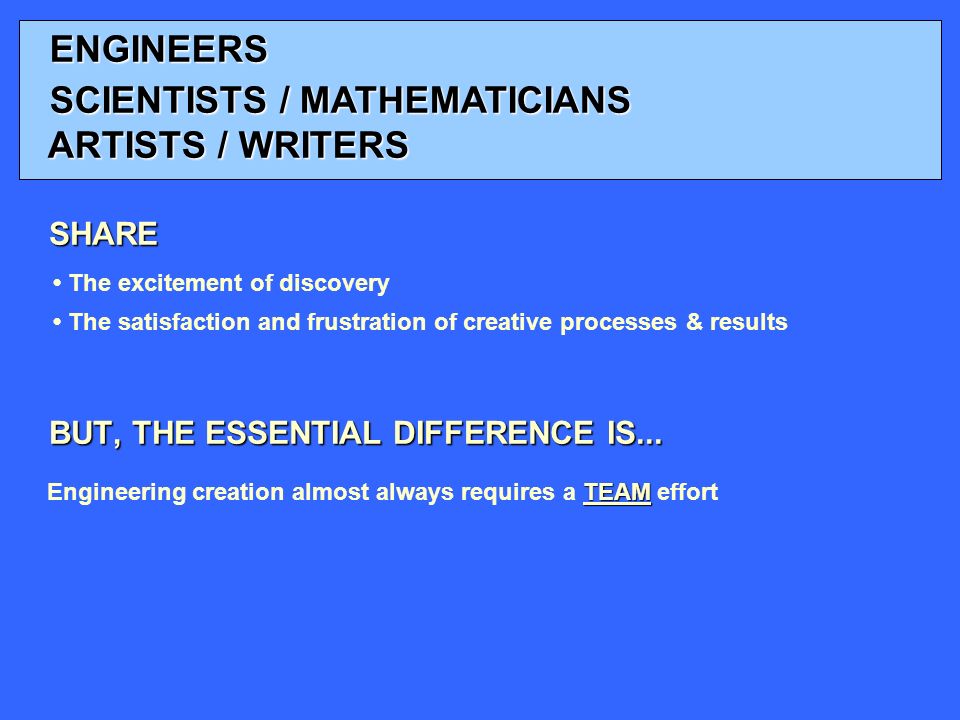 ENGINEERS
SCIENTISTS / MATHEMATICIANS
ARTISTS / WRITERS

SHARE

• The excitement of discovery
• The satisfaction and frustration of creative processes & results

BUT, THE ESSENTIAL DIFFERENCE IS...

Engineering creation almost always requires a TEAM effort